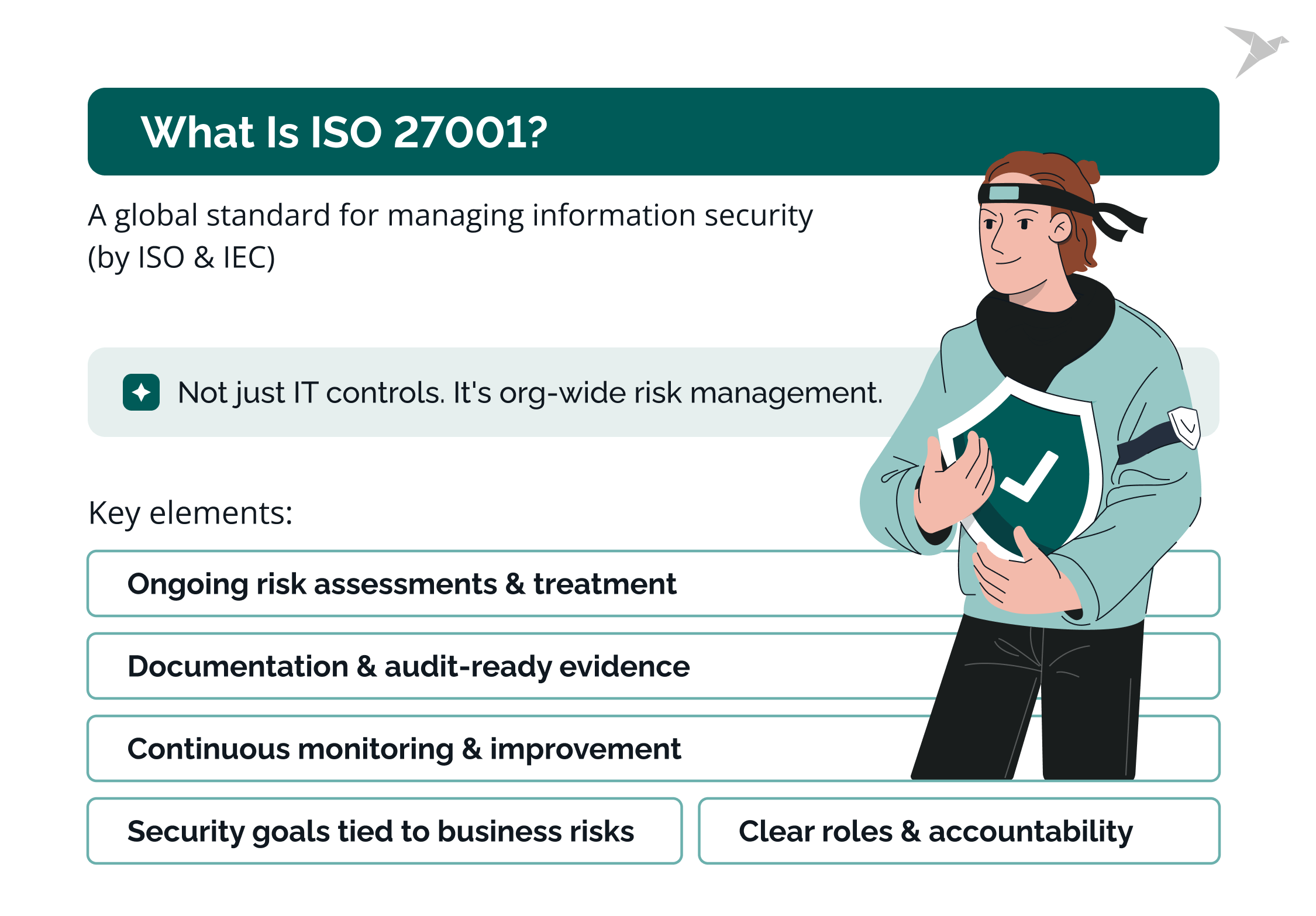 What Is ISO 27001?

A global standard for managing information security (by ISO & IEC)

Not just IT controls. It's org-wide risk management.

Key elements:

Ongoing risk assessments & treatment

Documentation & audit-ready evidence

Continuous monitoring & improvement

Security goals tied to business risks

Clear roles & accountability